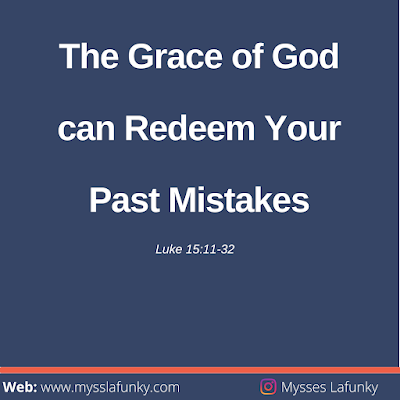 The Grace of God can Redeem Your Past Mistakes

Luke 15:11-32

Web: www.mysslafunky.com

Mysses Lafunky